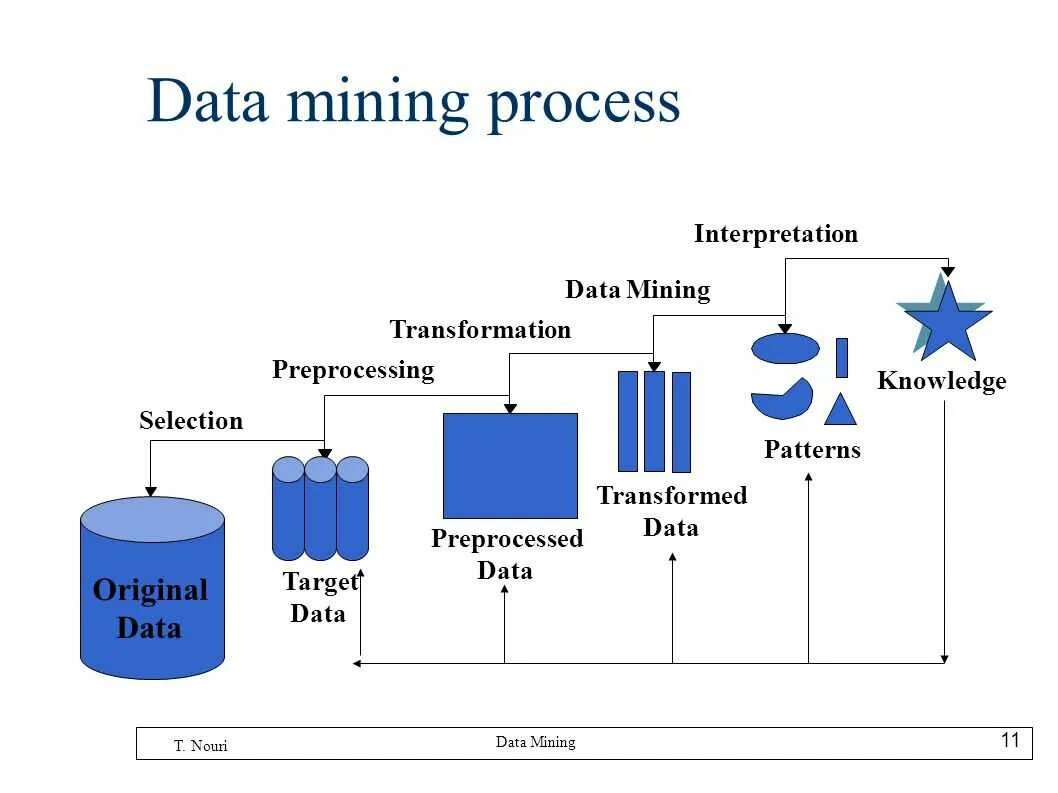 Data mining process

Interpretation

Data Mining

Transformation

Preprocessing

Selection

Knowledge

Patterns

Transformed Data

Preprocessed Data

Target Data

Original Data

T. Nouri

Data Mining

11